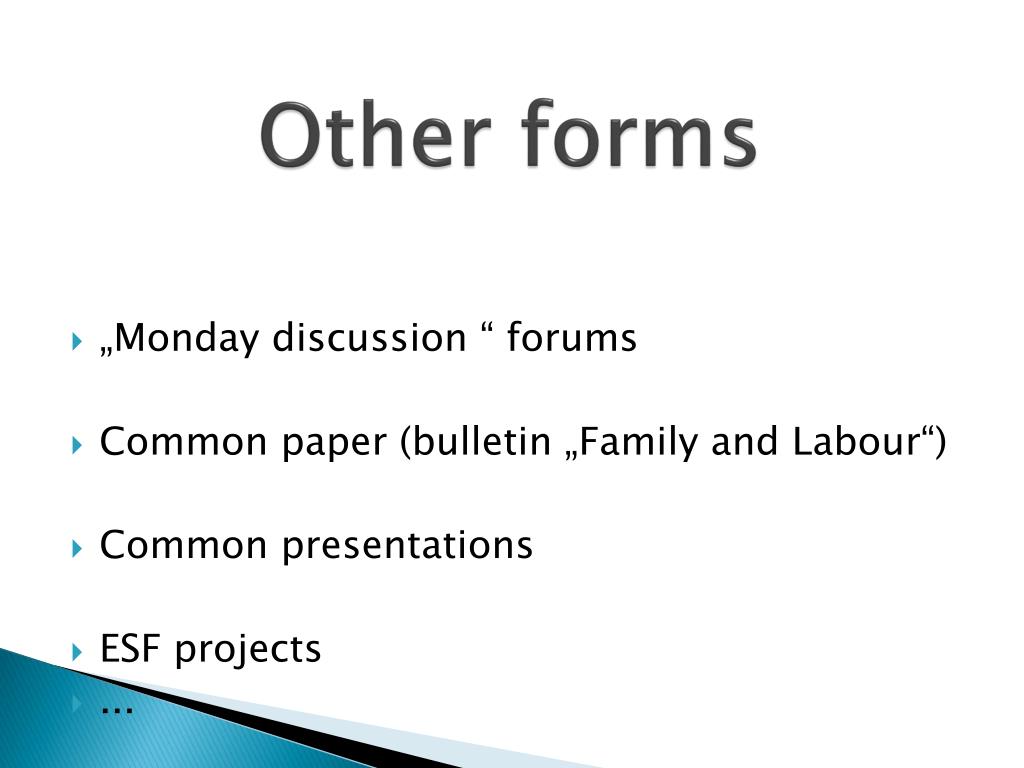 Other forms

„Monday discussion “ forums

Common paper (bulletin „Family and Labour“)

Common presentations

ESF projects

...